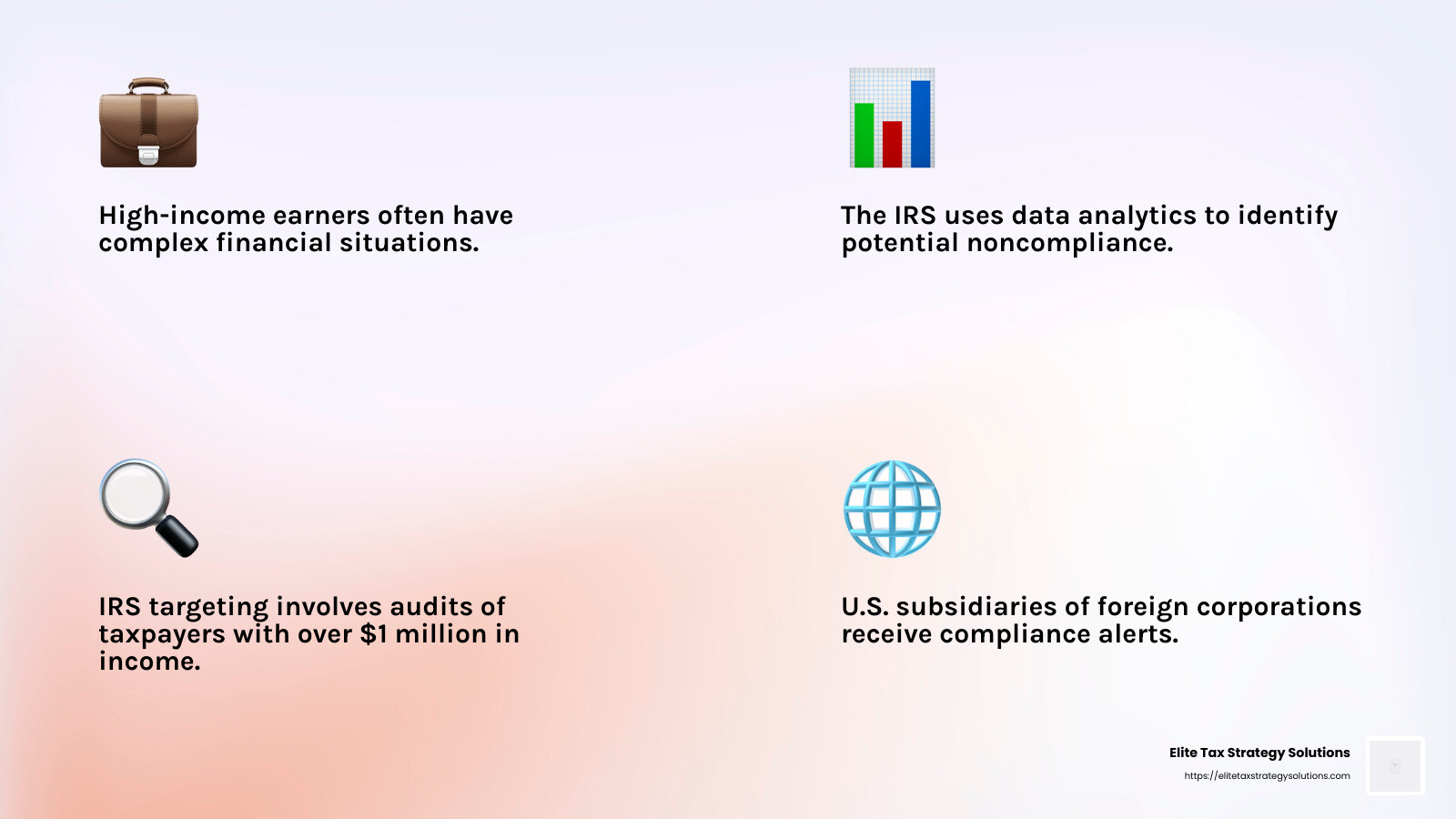 High-income earners often have complex financial situations.

The IRS uses data analytics to identify potential noncompliance.

IRS targeting involves audits of taxpayers with over $1 million in income.

U.S. subsidiaries of foreign corporations receive compliance alerts.

Elite Tax Strategy Solutions
https://elitetaxstrategysolutions.com